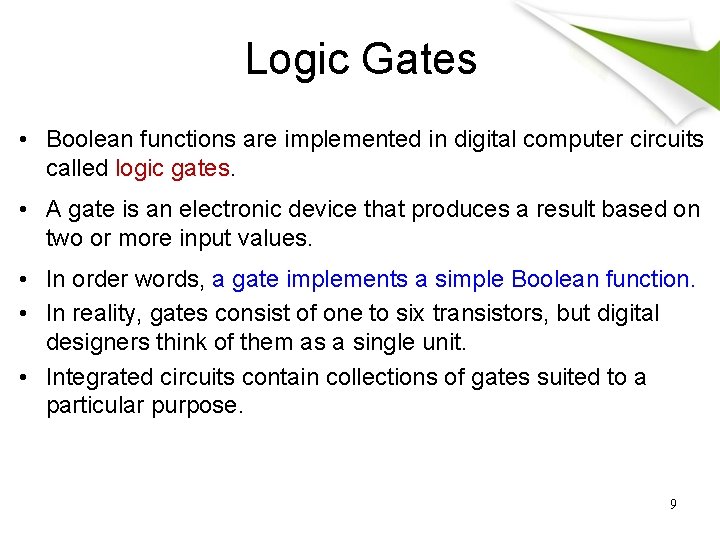 Logic Gates

• Boolean functions are implemented in digital computer circuits called logic gates.

• A gate is an electronic device that produces a result based on two or more input values.

• In order words, a gate implements a simple Boolean function.

• In reality, gates consist of one to six transistors, but digital designers think of them as a single unit.

• Integrated circuits contain collections of gates suited to a particular purpose.

9